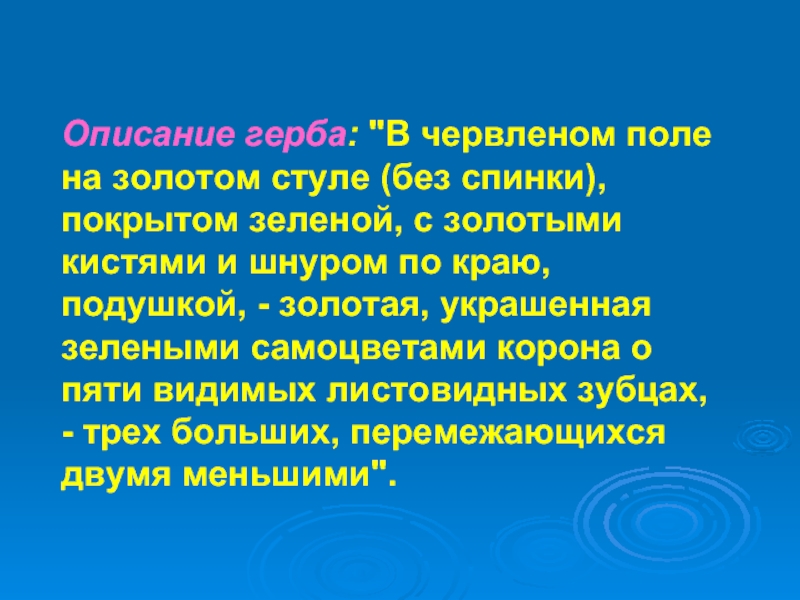 Описание герба: "В червленом поле на золотом стуле (без спинки), покрытом зеленой, с золотыми кистями и шнуром по краю, подушкой, - золотая, украшенная зелеными самоцветами корона о пяти видимых листовидных зубцах, - трех больших, перемежающихся двумя меньшими".